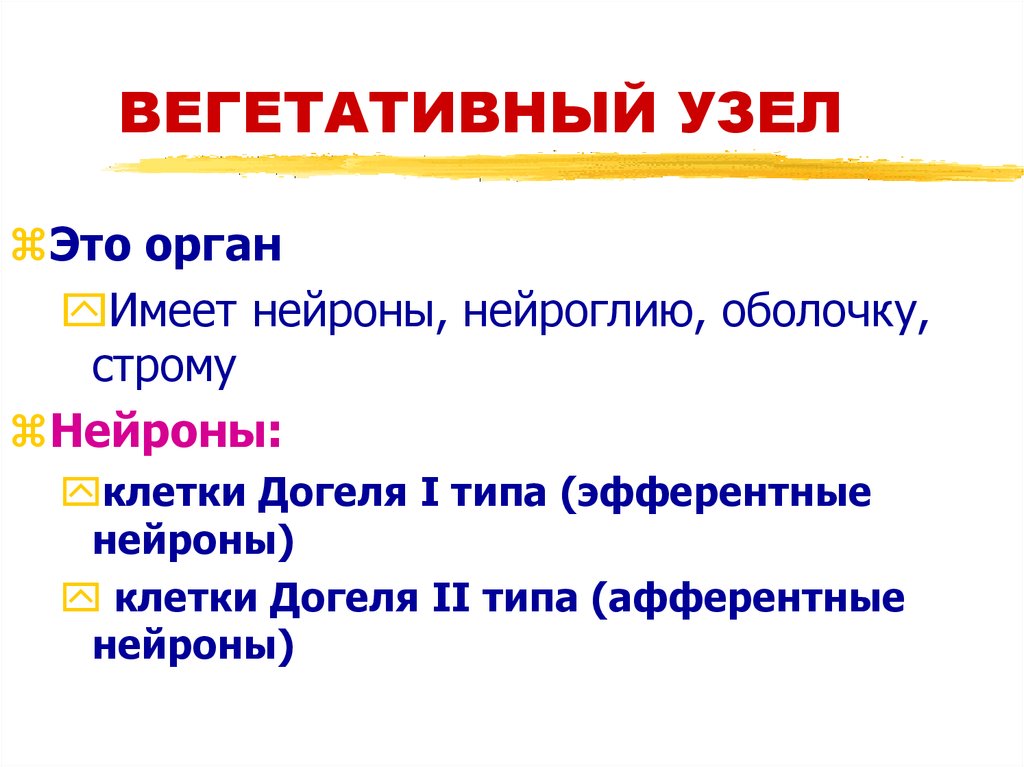 ВЕГЕТАТИВНЫЙ УЗЕЛ

Это орган

Имеет нейроны, нейроглию, оболочку, строму

Нейроны:

клетки Догеля I типа (эфферентные нейроны)

клетки Догеля II типа (афферентные нейроны)